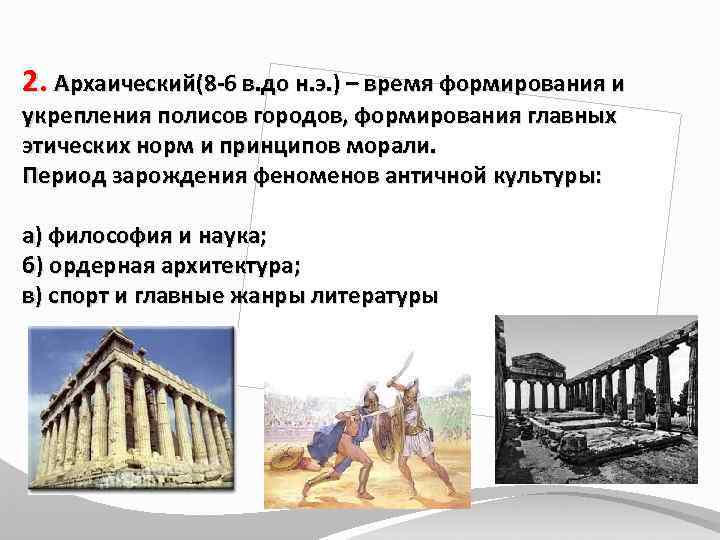 2. Архаический(8-6 в.до н.э.) – время формирования и укрепления полисов городов, формирования главных этических норм и принципов морали.
Период зарождения феноменов античной культуры:

а) философия и наука;
б) ордерная архитектура;
в) спорт и главные жанры литературы